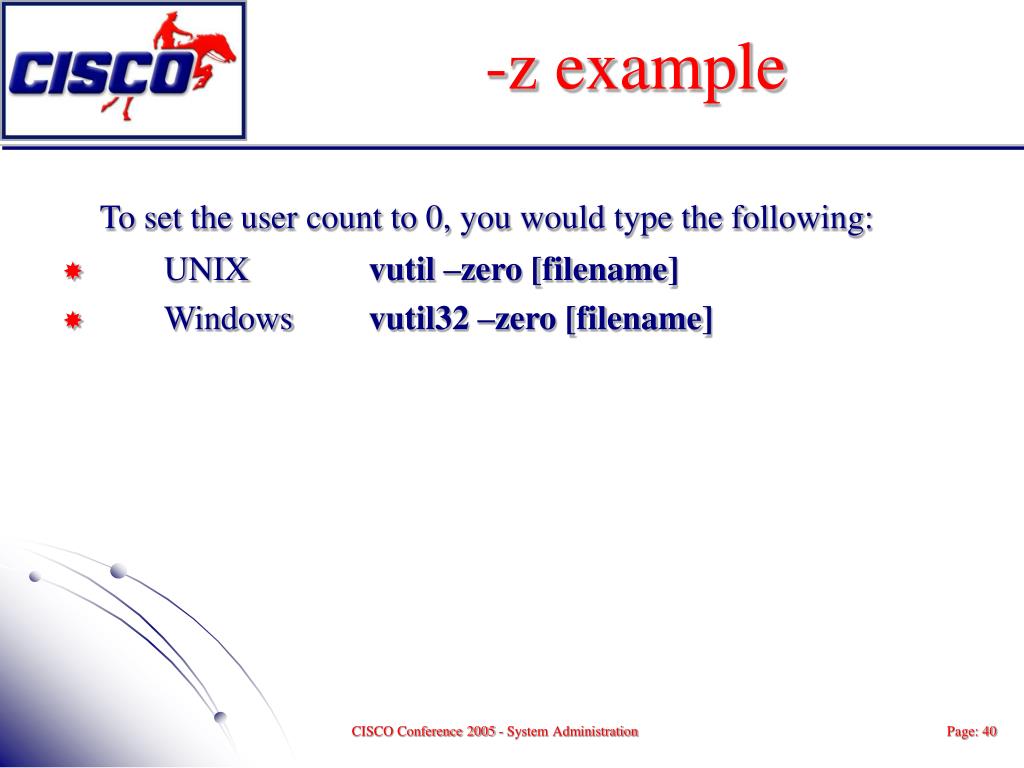 CISCO

-z example

To set the user count to 0, you would type the following:

UNIX vutil –zero [filename]

Windows vutil32 –zero [filename]

CISCO Conference 2005 - System Administration

Page: 40